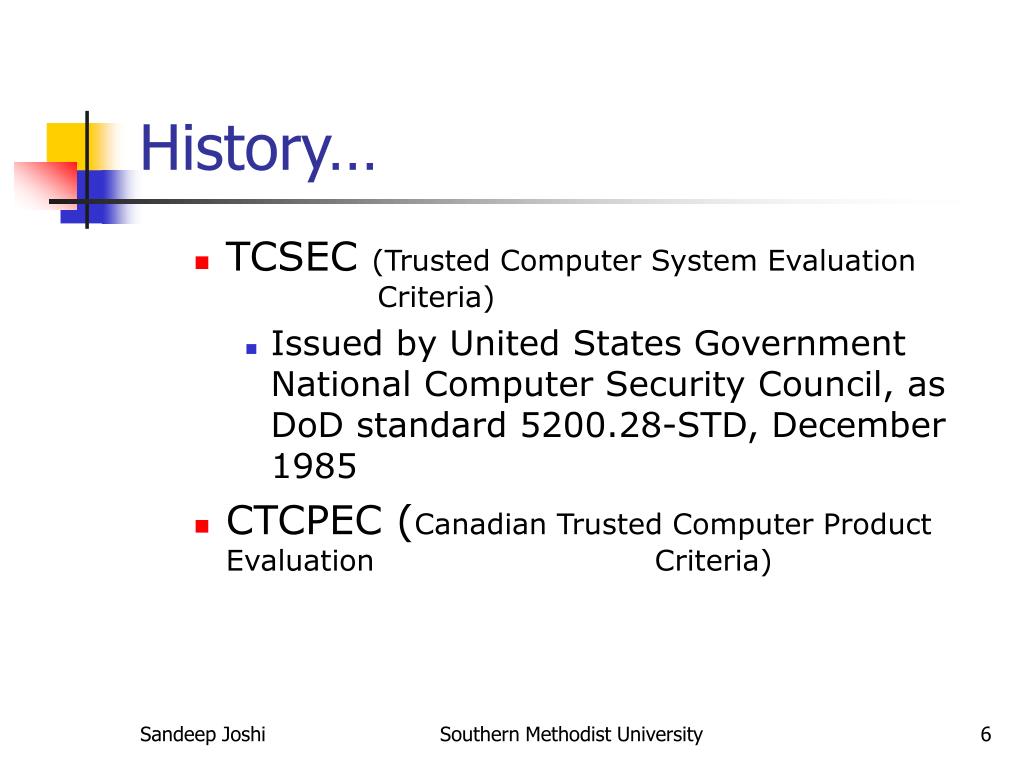 History…

TCSEC (Trusted Computer System Evaluation Criteria)

Issued by United States Government National Computer Security Council, as DoD standard 5200.28-STD, December 1985

CTCPEC (Canadian Trusted Computer Product Evaluation Criteria)

Sandeep Joshi

Southern Methodist University

6